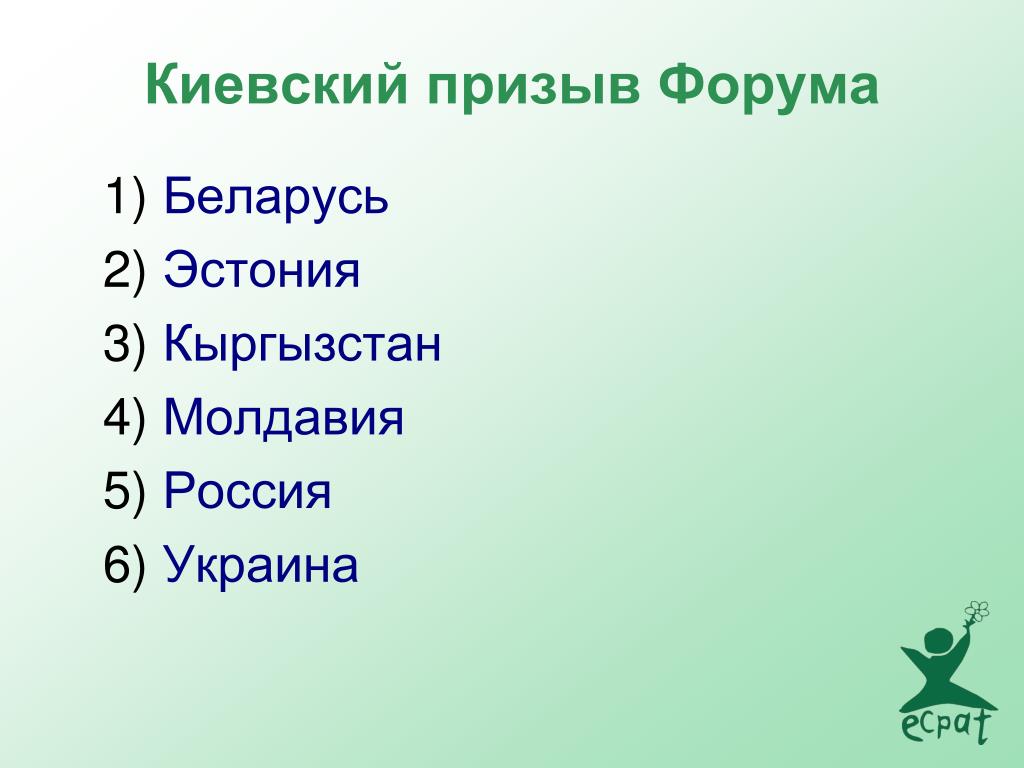 Киевский призыв Форума

1) Беларусь
2) Эстония
3) Кыргызстан
4) Молдавия
5) Россия
6) Украина

ecpat